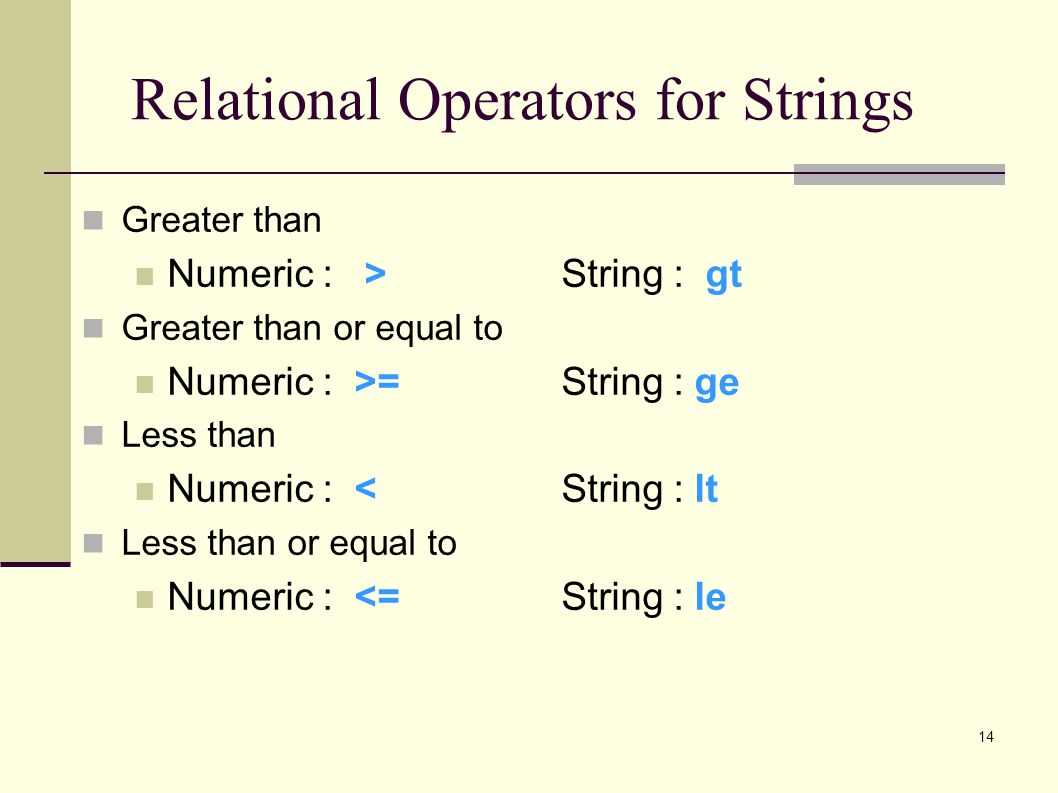 Relational Operators for Strings

Greater than

Numeric : > String : gt

Greater than or equal to

Numeric : >= String : ge

Less than

Numeric : < String : lt

Less than or equal to

Numeric : <= String : le

14